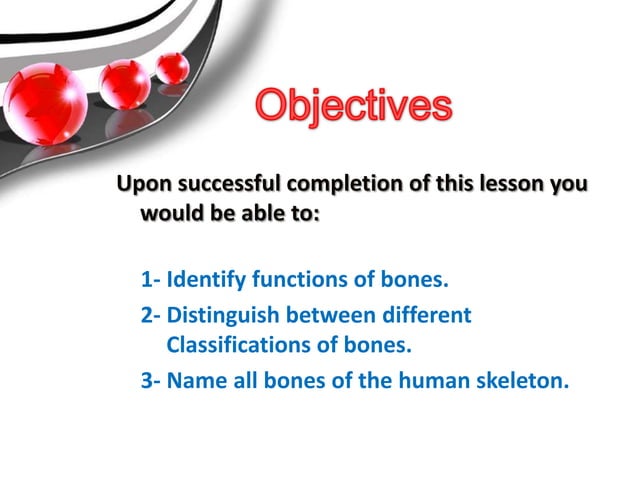 Objectives

Upon successful completion of this lesson you would be able to:

1- Identify functions of bones.

2- Distinguish between different Classifications of bones.

3- Name all bones of the human skeleton.